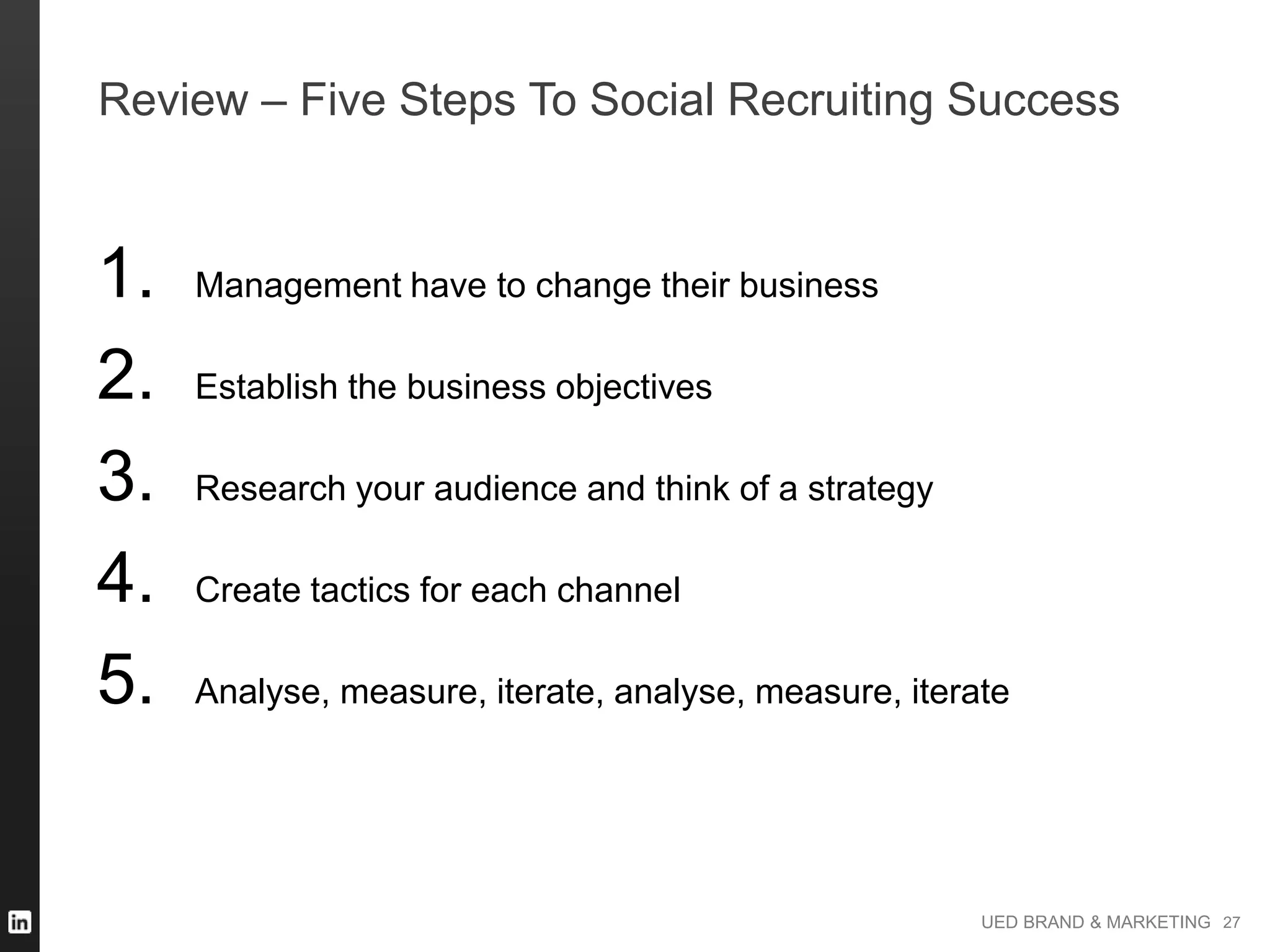 Review – Five Steps To Social Recruiting Success

1. Management have to change their business
2. Establish the business objectives
3. Research your audience and think of a strategy
4. Create tactics for each channel
5. Analyse, measure, iterate, analyse, measure, iterate

in

UED BRAND & MARKETING 27